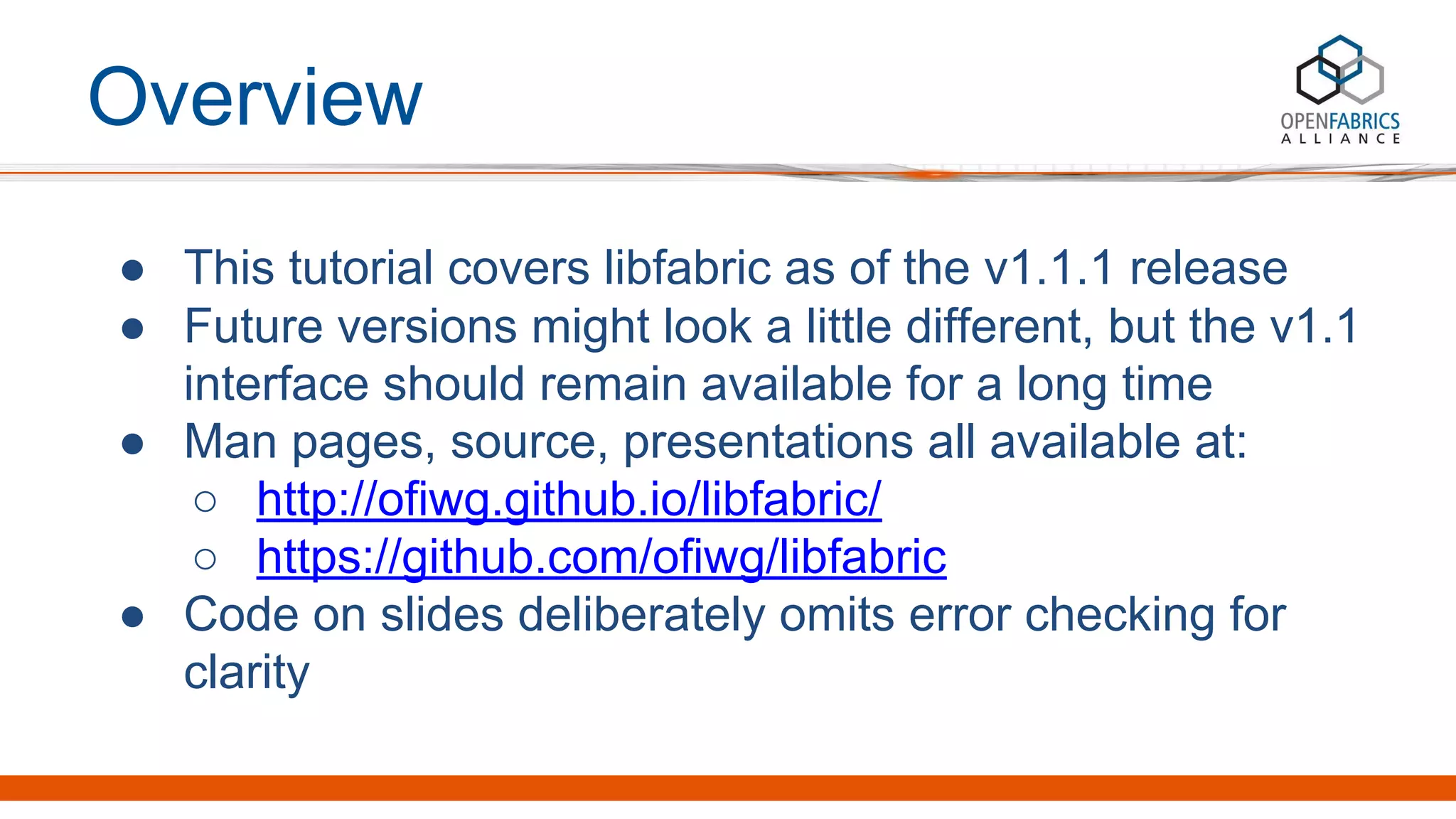 Overview

OPENFABRICS
ALLIANCE

- This tutorial covers libfabric as of the v1.1.1 release
- Future versions might look a little different, but the v1.1 interface should remain available for a long time
- Man pages, source, presentations all available at:
  - http://ofiwg.github.io/libfabric/
  - https://github.com/ofiwg/libfabric
- Code on slides deliberately omits error checking for clarity